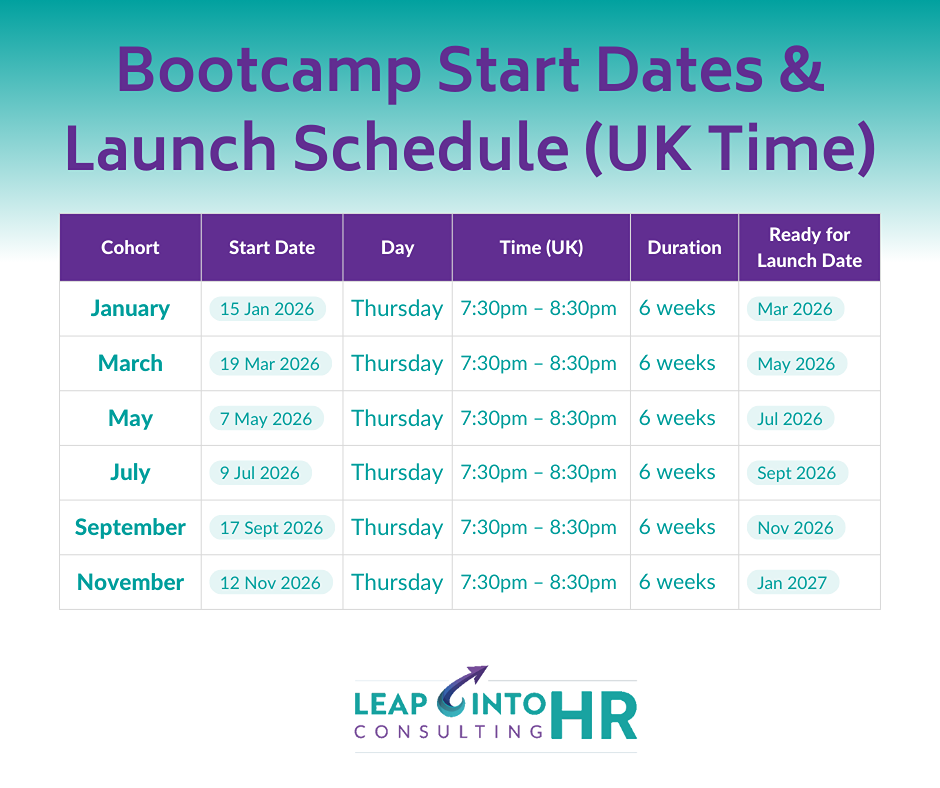 Bootcamp Start Dates & Launch Schedule (UK Time)

| Cohort | Start Date | Day | Time (UK) | Duration | Ready for Launch Date |
|---|---|---|---|---|---|
| January | 15 Jan 2026 | Thursday | 7:30pm – 8:30pm | 6 weeks | Mar 2026 |
| March | 19 Mar 2026 | Thursday | 7:30pm – 8:30pm | 6 weeks | May 2026 |
| May | 7 May 2026 | Thursday | 7:30pm – 8:30pm | 6 weeks | Jul 2026 |
| July | 9 Jul 2026 | Thursday | 7:30pm – 8:30pm | 6 weeks | Sept 2026 |
| September | 17 Sept 2026 | Thursday | 7:30pm – 8:30pm | 6 weeks | Nov 2026 |
| November | 12 Nov 2026 | Thursday | 7:30pm – 8:30pm | 6 weeks | Jan 2027 |

LEAP INTO HR
CONSULTING